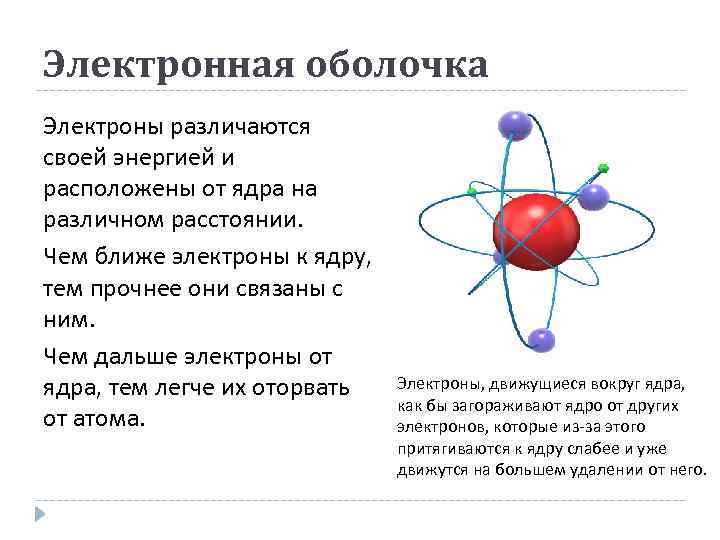 Электронная оболочка

Электроны различаются своей энергией и расположены от ядра на различном расстоянии.

Чем ближе электроны к ядру, тем прочнее они связаны с ним.

Чем дальше электроны от ядра, тем легче их оторвать от атома.

Электроны, движущиеся вокруг ядра, как бы загораживают ядро от других электронов, которые из-за этого притягиваются к ядру слабее и уже движутся на большем удалении от него.